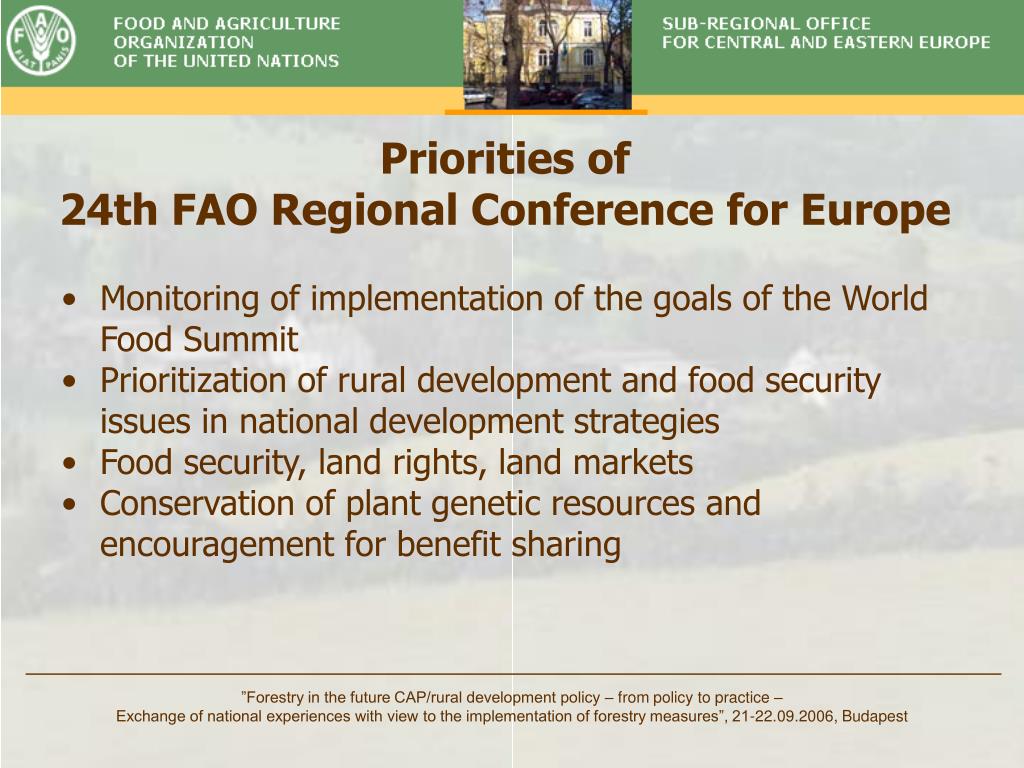 FAO FIAT PANIS

FOOD AND AGRICULTURE ORGANIZATION OF THE UNITED NATIONS

SUB-REGIONAL OFFICE FOR CENTRAL AND EASTERN EUROPE

Priorities of
24th FAO Regional Conference for Europe

• Monitoring of implementation of the goals of the World Food Summit
• Prioritization of rural development and food security issues in national development strategies
• Food security, land rights, land markets
• Conservation of plant genetic resources and encouragement for benefit sharing

”Forestry in the future CAP/rural development policy – from policy to practice –
Exchange of national experiences with view to the implementation of forestry measures”, 21-22.09.2006, Budapest